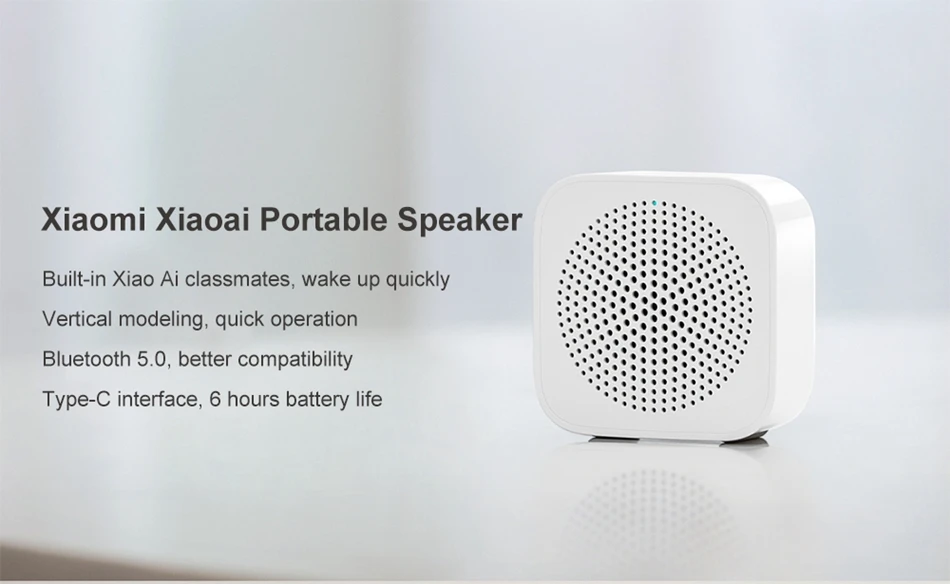 Xiaomi Xiaoai Portable Speaker

Built-in Xiao Ai classmates, wake up quickly

Vertical modeling, quick operation

Bluetooth 5.0, better compatibility

Type-C interface, 6 hours battery life